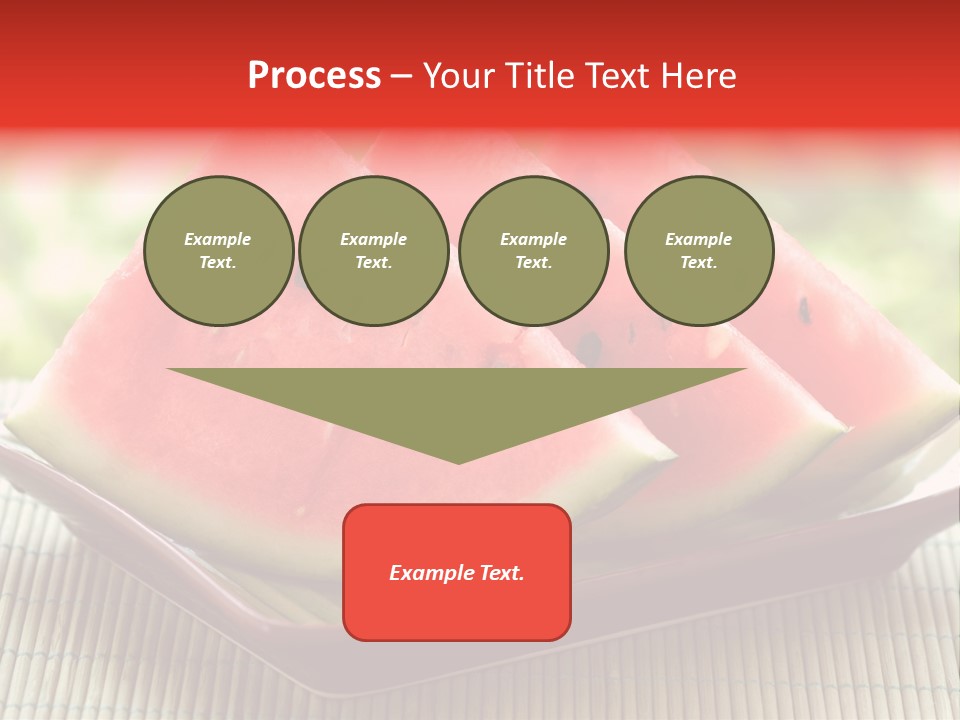 Process – Your Title Text Here

Example Text.

Example Text.

Example Text.

Example Text.

Example Text.